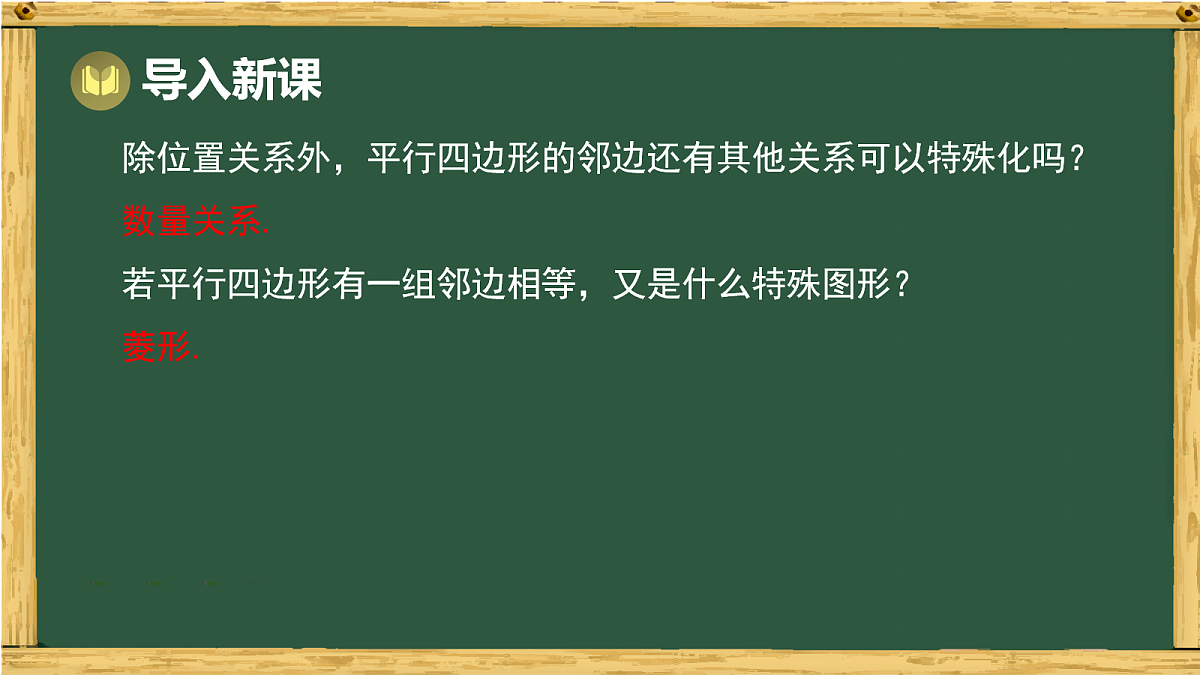 导入新课

除位置关系外，平行四边形的邻边还有其他关系可以特殊化吗？

数量关系.

若平行四边形有一组邻边相等，又是什么特殊图形？

菱形.